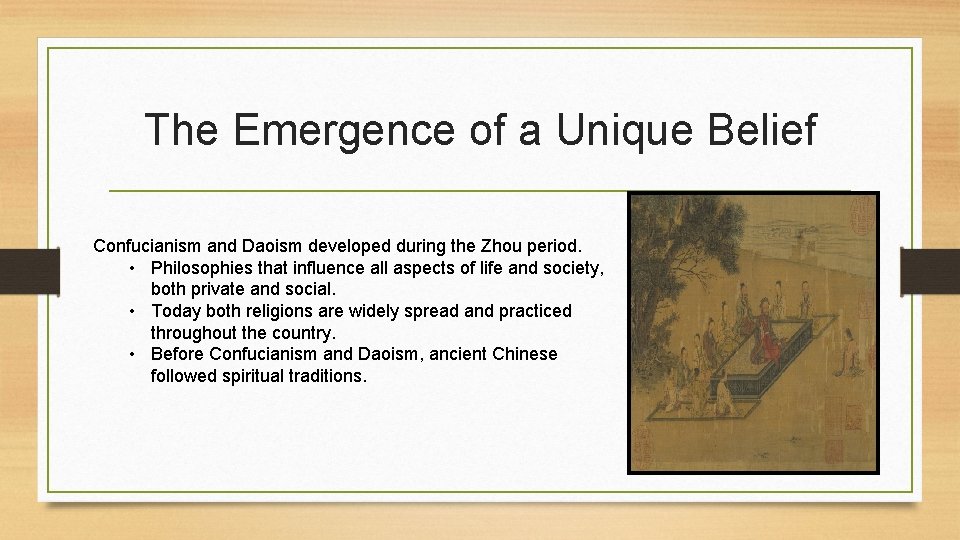 The Emergence of a Unique Belief

Confucianism and Daoism developed during the Zhou period.
• Philosophies that influence all aspects of life and society, both private and social.
• Today both religions are widely spread and practiced throughout the country.
• Before Confucianism and Daoism, ancient Chinese followed spiritual traditions.